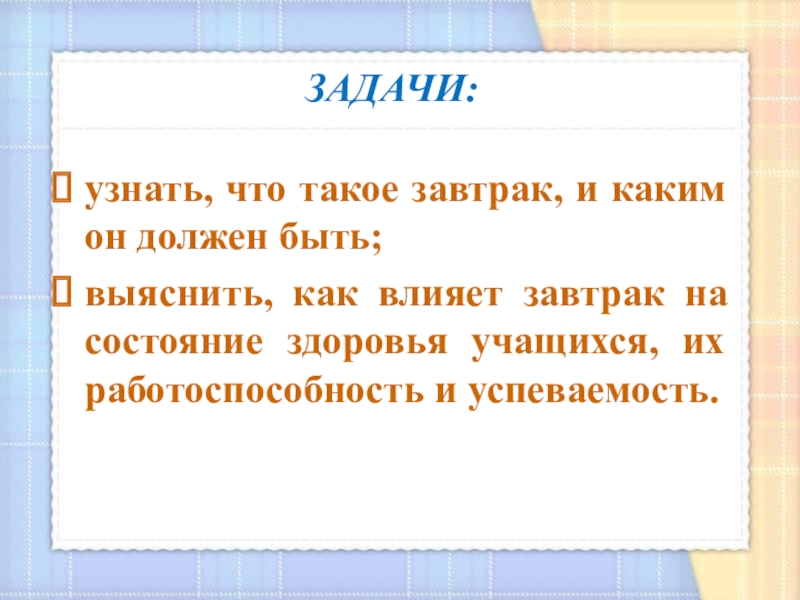 ЗАДАЧИ:

узнать, что такое завтрак, и каким он должен быть;

выяснить, как влияет завтрак на состояние здоровья учащихся, их работоспособность и успеваемость.